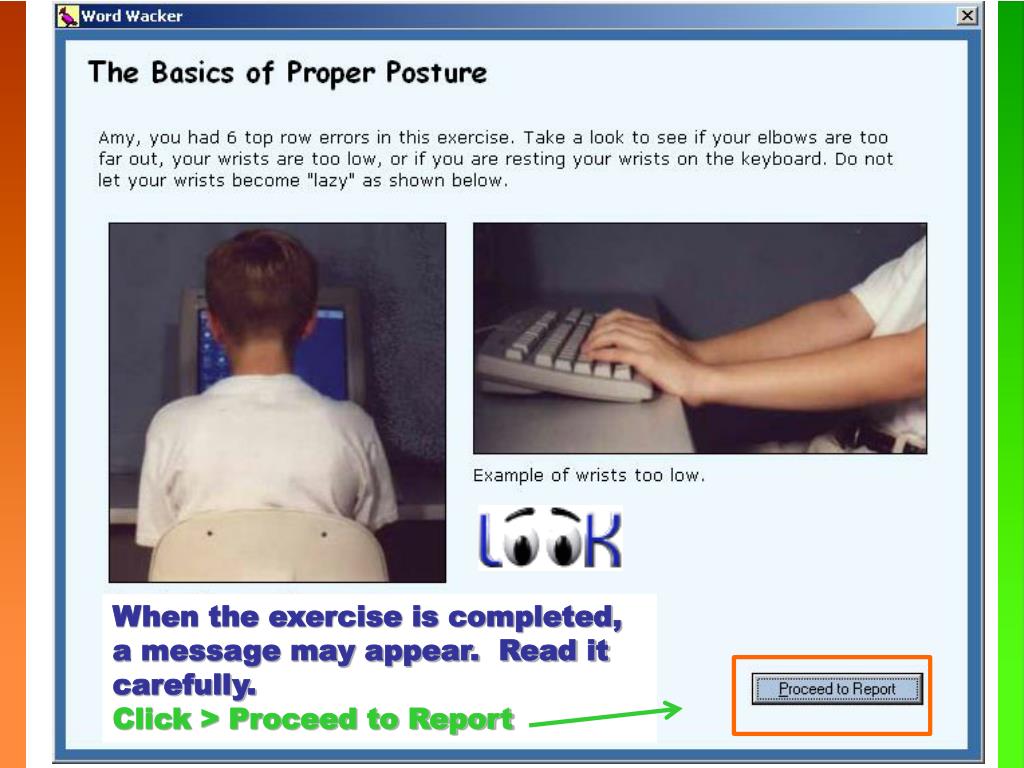 Word Wacker

The Basics of Proper Posture

Amy, you had 6 top row errors in this exercise. Take a look to see if your elbows are too far out, your wrists are too low, or if you are resting your wrists on the keyboard. Do not let your wrists become "lazy" as shown below.

Example of wrists too low.

LOOK

When the exercise is completed, a message may appear. Read it carefully.
Click > Proceed to Report

Proceed to Report